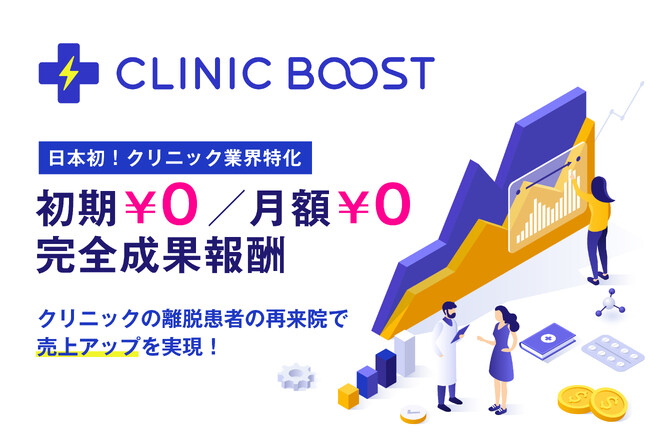 CLINIC BOOST

日本初！クリニック業界特化

初期￥0／月額￥0
完全成果報酬

クリニックの離脱患者の再来院で
売上アップを実現！